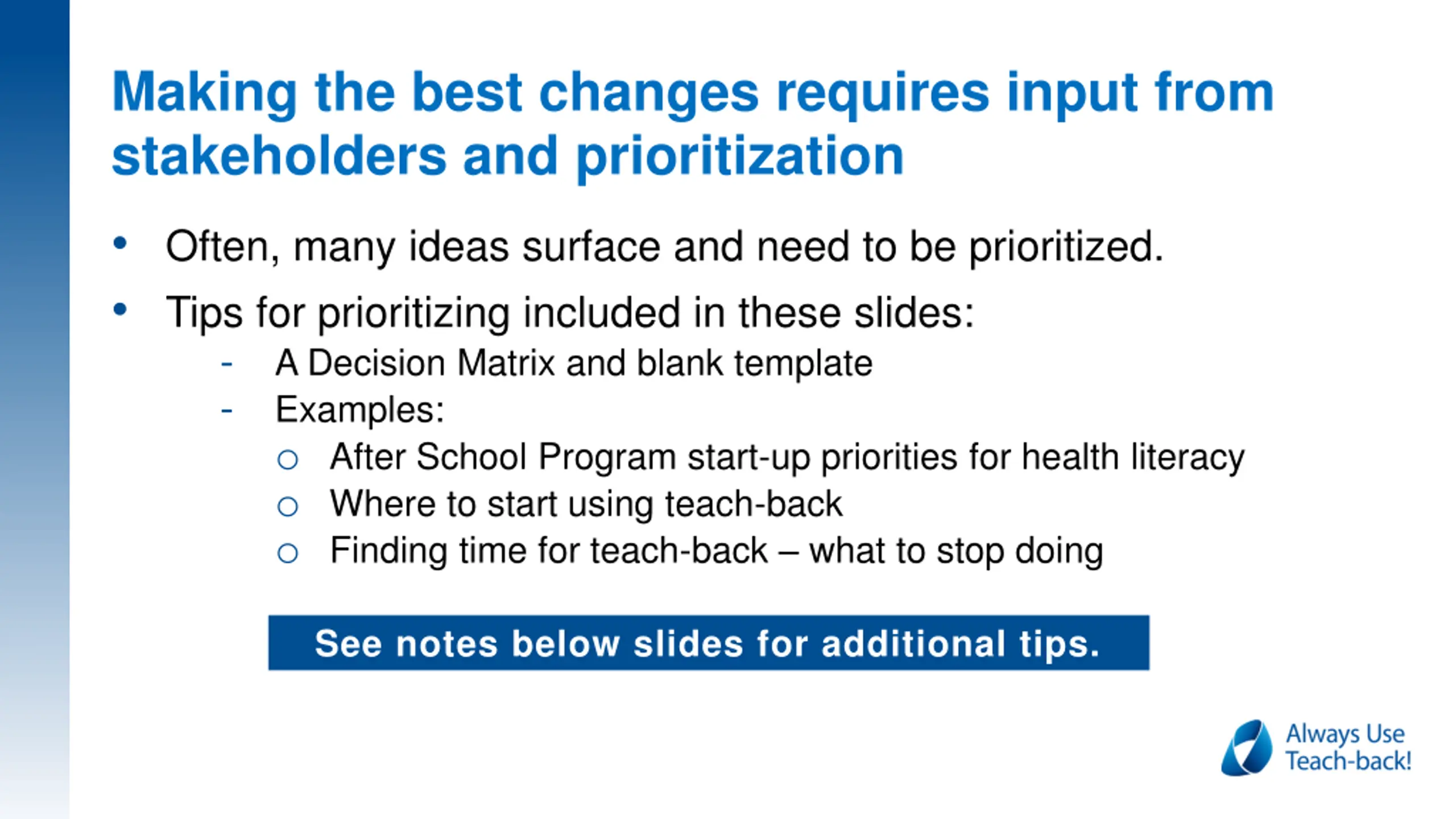 Making the best changes requires input from stakeholders and prioritization

• Often, many ideas surface and need to be prioritized.

• Tips for prioritizing included in these slides:
  - A Decision Matrix and blank template
  - Examples:
    ○ After School Program start-up priorities for health literacy
    ○ Where to start using teach-back
    ○ Finding time for teach-back – what to stop doing

See notes below slides for additional tips.

Always Use Teach-back!